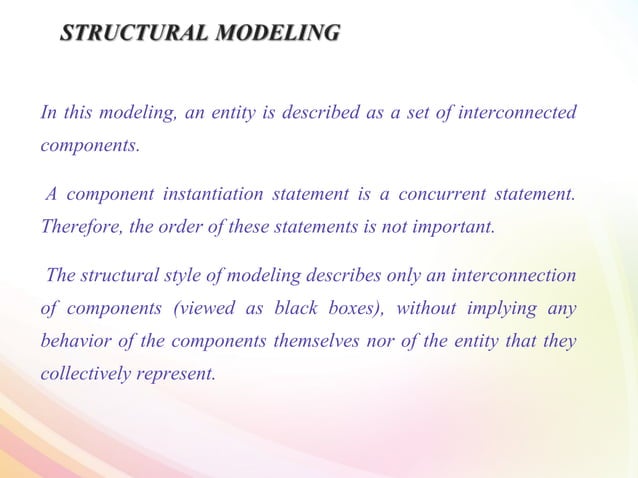 STRUCTURAL MODELING

In this modeling, an entity is described as a set of interconnected components.

A component instantiation statement is a concurrent statement. Therefore, the order of these statements is not important.

The structural style of modeling describes only an interconnection of components (viewed as black boxes), without implying any behavior of the components themselves nor of the entity that they collectively represent.